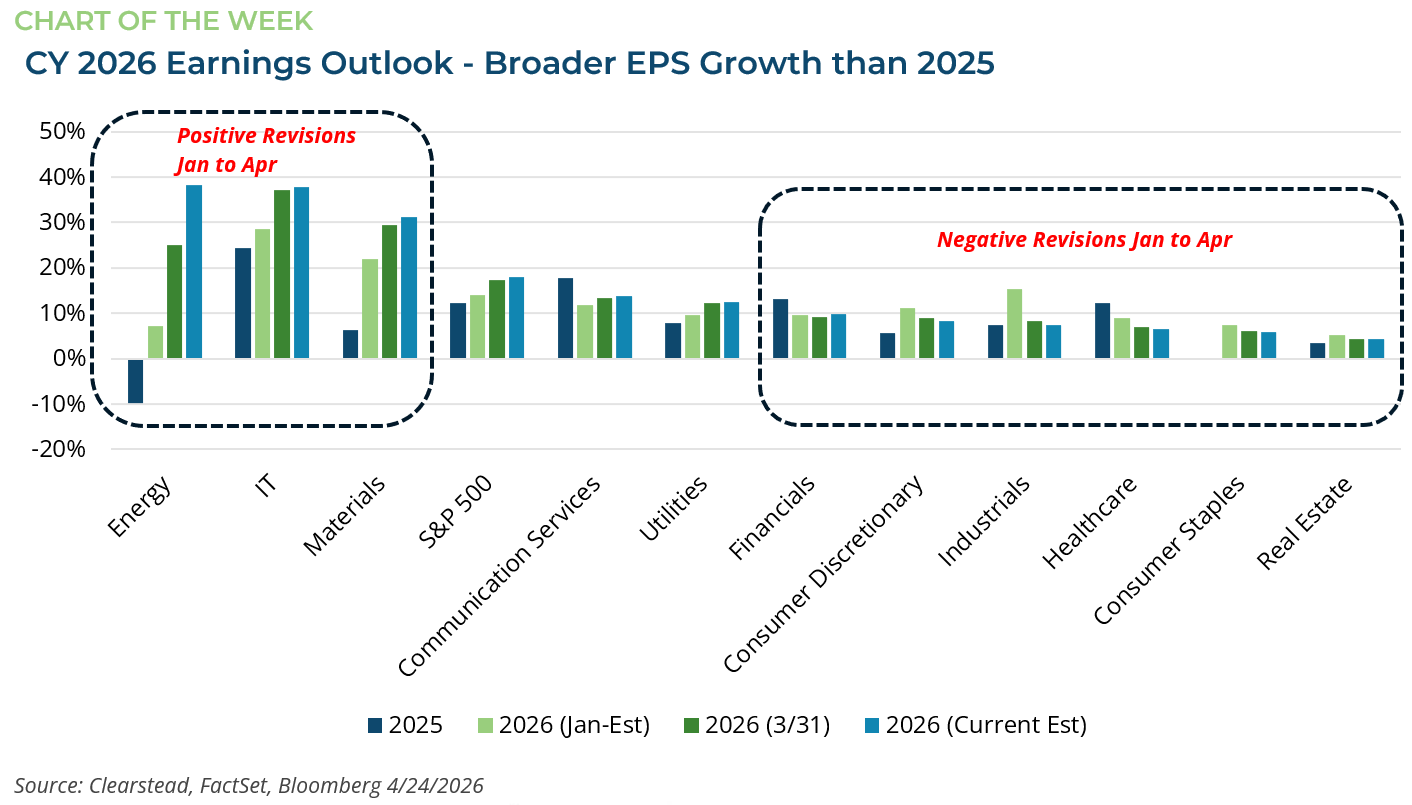 CHART OF THE WEEK

CY 2026 Earnings Outlook - Broader EPS Growth than 2025

50%
40%
30%
20%
10%
0%
-10%
-20%

Positive Revisions Jan to Apr

Negative Revisions Jan to Apr

Energy
IT
Materials
S&P 500
Communication Services
Utilities
Financials
Consumer Discretionary
Industrials
Healthcare
Consumer Staples
Real Estate

2025
2026 (Jan-Est)
2026 (3/31)
2026 (Current Est)

Source: Clearstead, FactSet, Bloomberg 4/24/2026